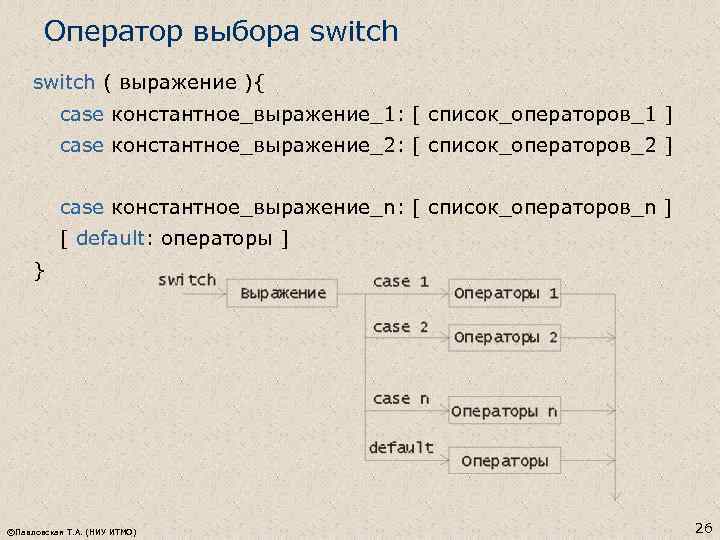 Оператор выбора switch

switch ( выражение ){
case константное_выражение_1: [ список_операторов_1 ]
case константное_выражение_2: [ список_операторов_2 ]

case константное_выражение_n: [ список_операторов_n ]
[ default: операторы ]
}

switch
Выражение
case 1
Операторы 1
case 2
Операторы 2
case n
Операторы n
default
Операторы

©Павловская Т.А. (НИУ ИТМО)

26